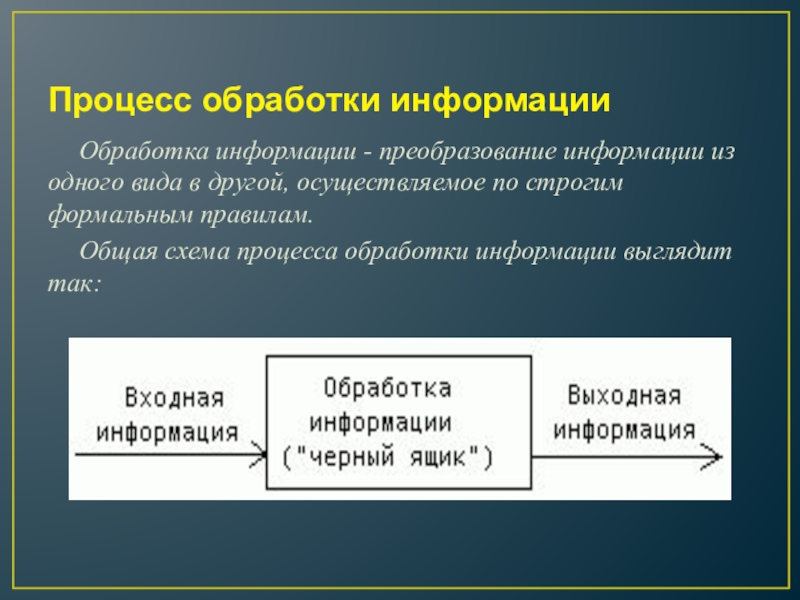 Процесс обработки информации

Обработка информации - преобразование информации из одного вида в другой, осуществляемое по строгим формальным правилам.

Общая схема процесса обработки информации выглядит так:

Входная информация

Обработка информации ("черный ящик")

Выходная информация